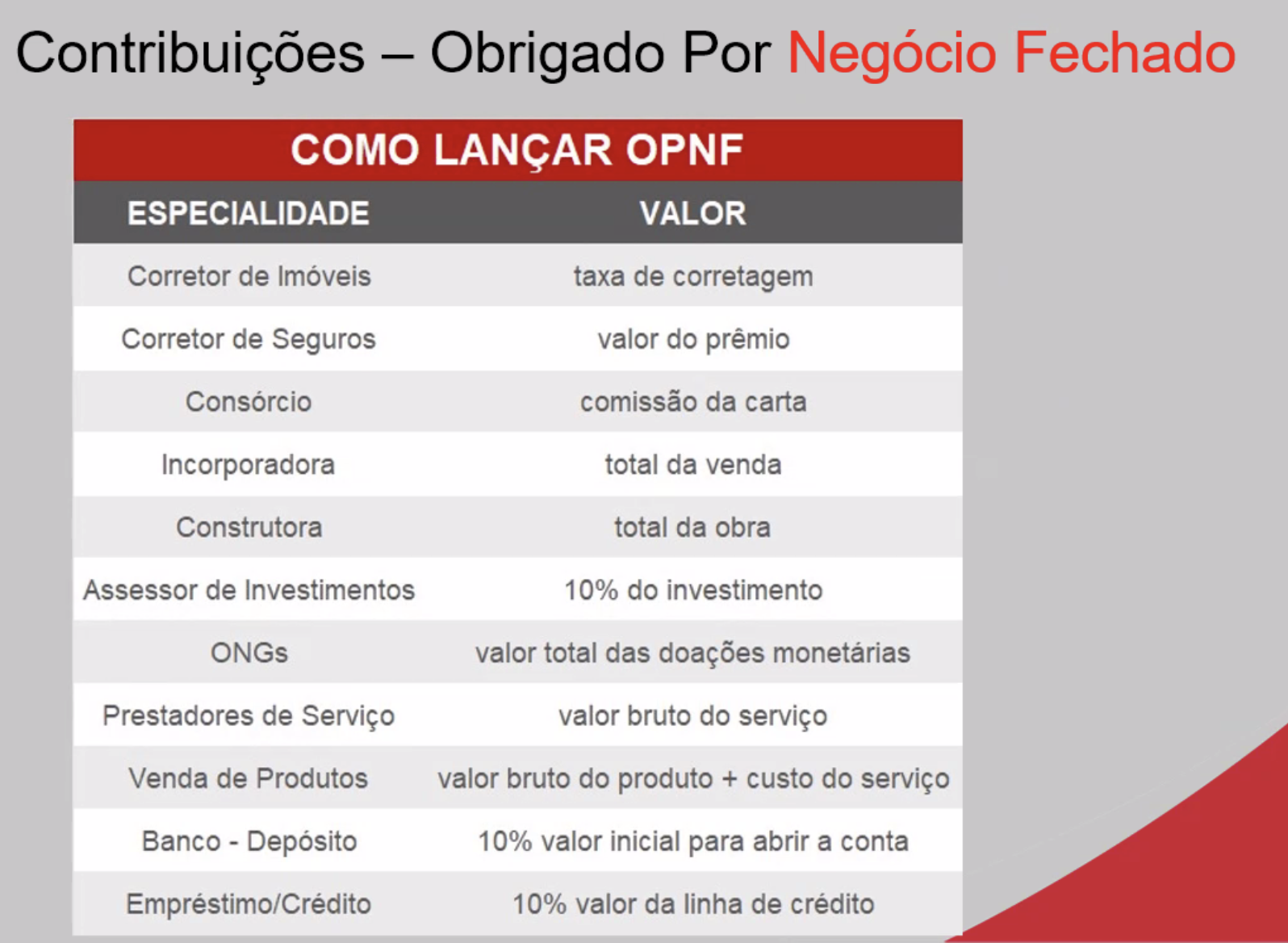 Contribuições – Obrigado Por Negócio Fechado

COMO LANÇAR OPNF

| ESPECIALIDADE | VALOR |
|---|---|
| Corretor de Imóveis | taxa de corretagem |
| Corretor de Seguros | valor do prêmio |
| Consórcio | comissão da carta |
| Incorporadora | total da venda |
| Construtora | total da obra |
| Assessor de Investimentos | 10% do investimento |
| ONGs | valor total das doações monetárias |
| Prestadores de Serviço | valor bruto do serviço |
| Venda de Produtos | valor bruto do produto + custo do serviço |
| Banco - Depósito | 10% valor inicial para abrir a conta |
| Empréstimo/Crédito | 10% valor da linha de crédito |